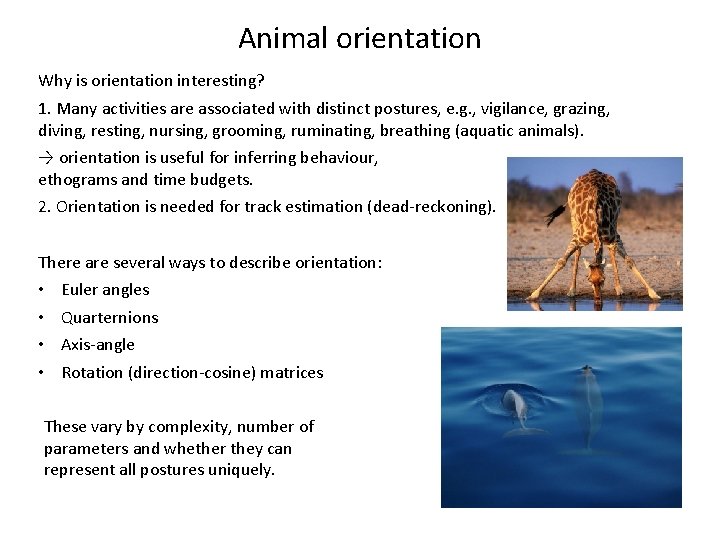 Animal orientation

Why is orientation interesting?

1. Many activities are associated with distinct postures, e.g., vigilance, grazing, diving, resting, nursing, grooming, ruminating, breathing (aquatic animals).

→ orientation is useful for inferring behaviour, ethograms and time budgets.

2. Orientation is needed for track estimation (dead-reckoning).

There are several ways to describe orientation:
• Euler angles
• Quarternions
• Axis-angle
• Rotation (direction-cosine) matrices

These vary by complexity, number of parameters and whether they can represent all postures uniquely.